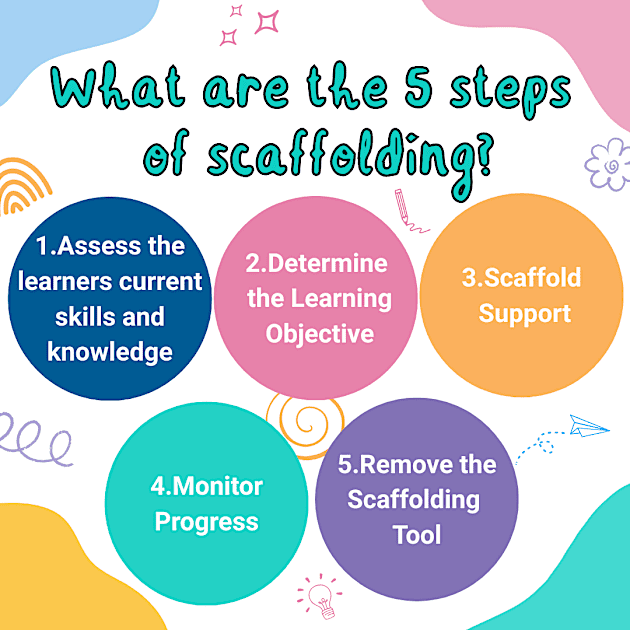 What are the 5 steps of scaffolding?

1.Assess the learners current skills and knowledge

2.Determine the Learning Objective

3.Scaffold Support

4.Monitor Progress

5.Remove the Scaffolding Tool